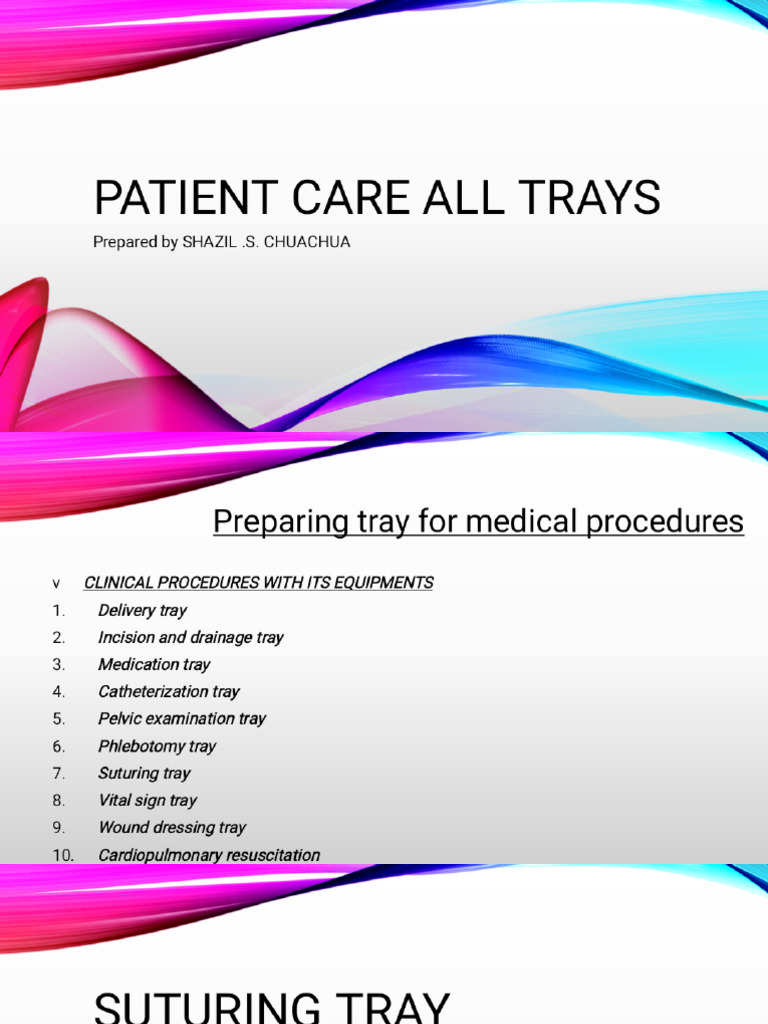 PATIENT CARE ALL TRAYS

Prepared by SHAZIL .S. CHUACHUA

Preparing tray for medical procedures

v CLINICAL PROCEDURES WITH ITS EQUIPMENTS

1. Delivery tray
2. Incision and drainage tray
3. Medication tray
4. Catheterization tray
5. Pelvic examination tray
6. Phlebotomy tray
7. Suturing tray
8. Vital sign tray
9. Wound dressing tray
10. Cardiopulmonary resuscitation

SUTURING TRAY